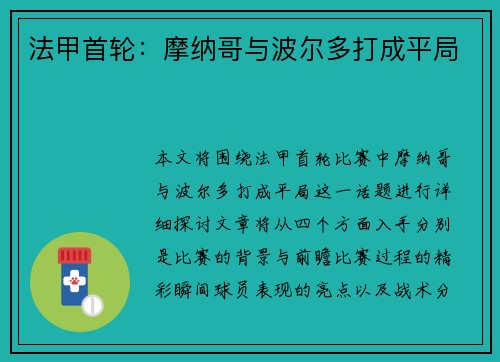 法甲首轮：摩纳哥与波尔多打成平局

本文将围绕法甲首轮比赛中摩纳哥与波尔多打成平局这一话题进行详细探讨文章将从四个方面入手分别是比赛的背景与前瞻比赛过程的精彩瞬间球员表现的亮点以及战术分